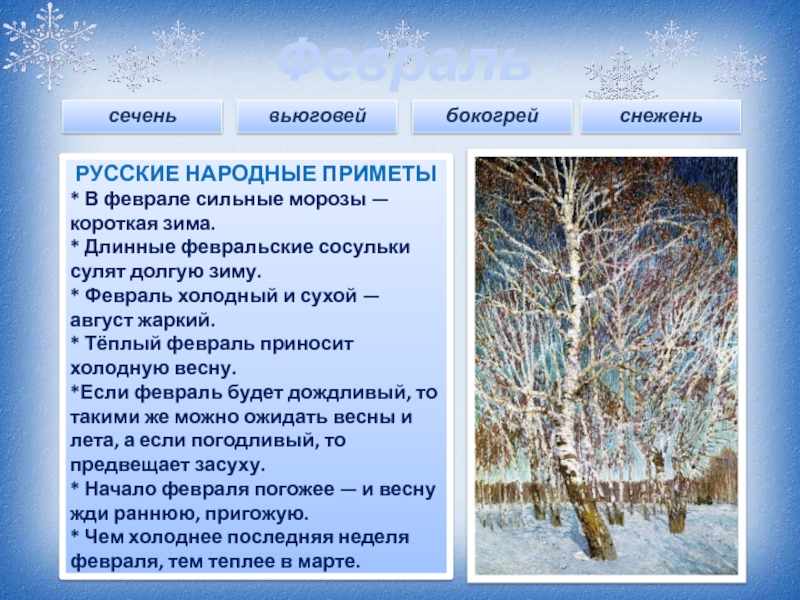 Февраль

сечень

вьюговей

бокогрей

снежень

РУССКИЕ НАРОДНЫЕ ПРИМЕТЫ
* В феврале сильные морозы — короткая зима.
* Длинные февральские сосульки сулят долгую зиму.
* Февраль холодный и сухой — август жаркий.
* Тёплый февраль приносит холодную весну.
*Если февраль будет дождливый, то такими же можно ожидать весны и лета, а если погодливый, то предвещает засуху.
* Начало февраля погожее — и весну жди раннюю, пригожую.
* Чем холоднее последняя неделя февраля, тем теплее в марте.